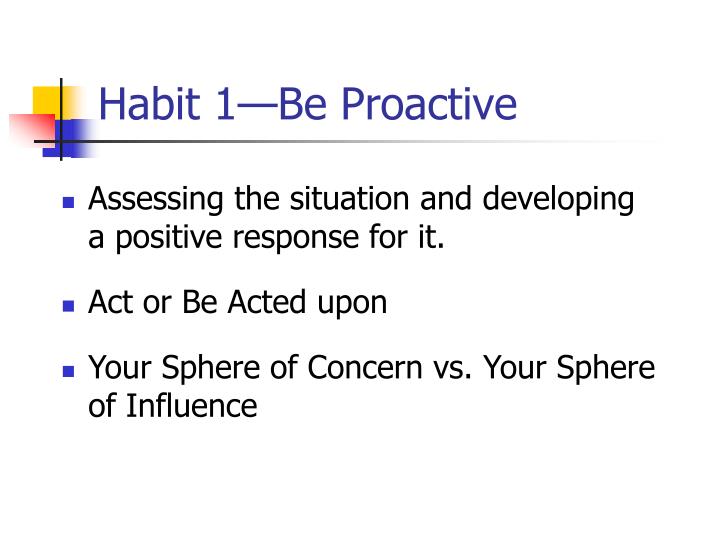 Habit 1—Be Proactive

- Assessing the situation and developing a positive response for it.
- Act or Be Acted upon
- Your Sphere of Concern vs. Your Sphere of Influence